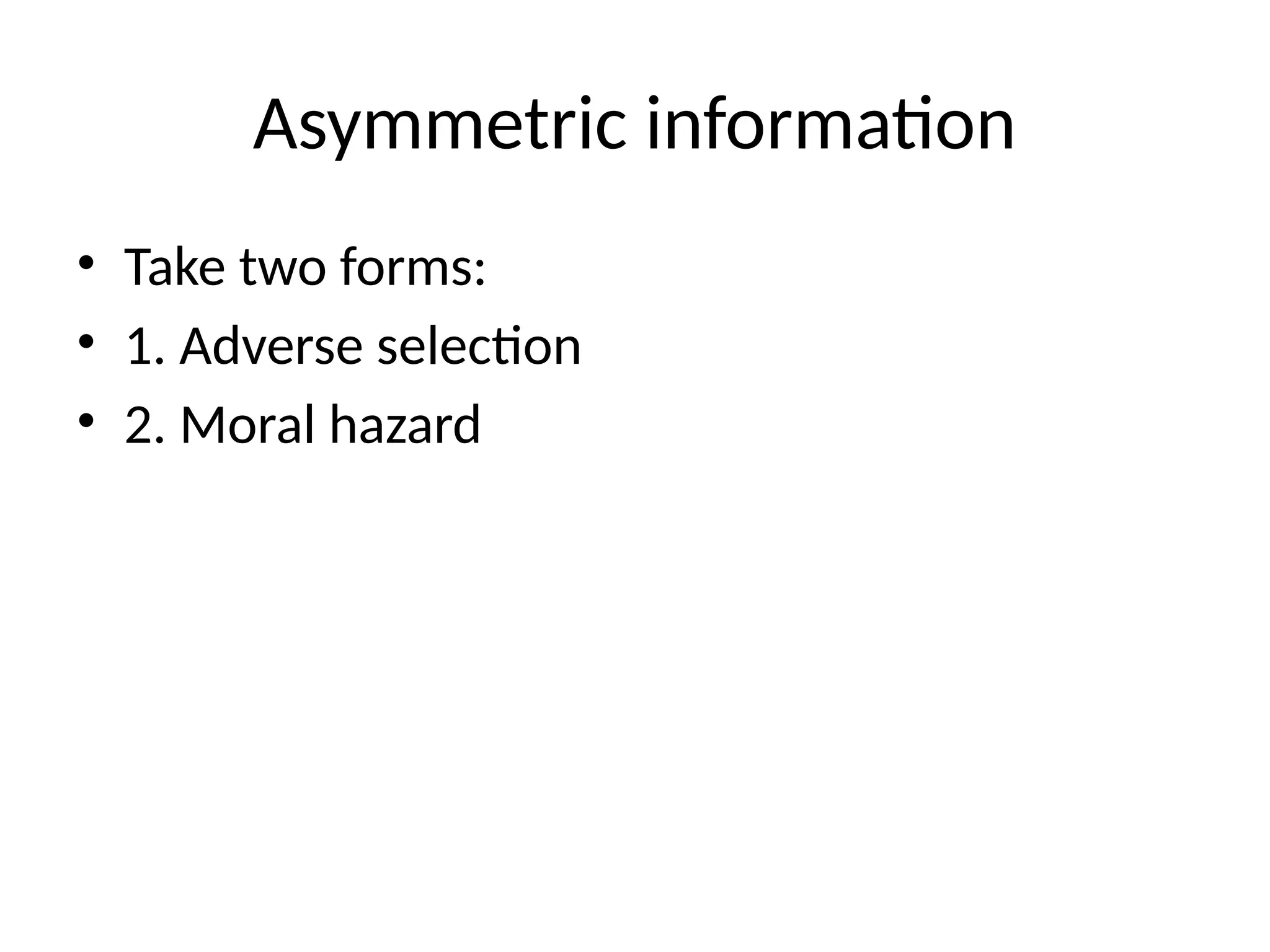 Asymmetric information

• Take two forms:
• 1. Adverse selection
• 2. Moral hazard